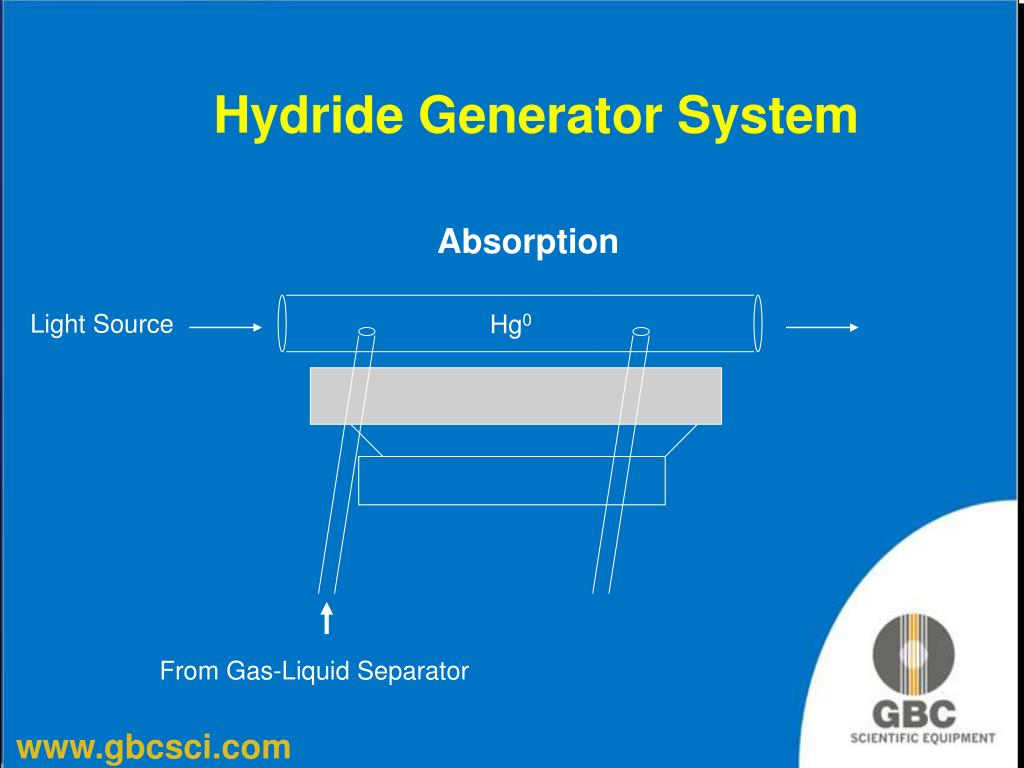 Hydride Generator System

Absorption

Light Source

$Hg^0$

From Gas-Liquid Separator

www.gbcsci.com

GBC
SCIENTIFIC EQUIPMENT